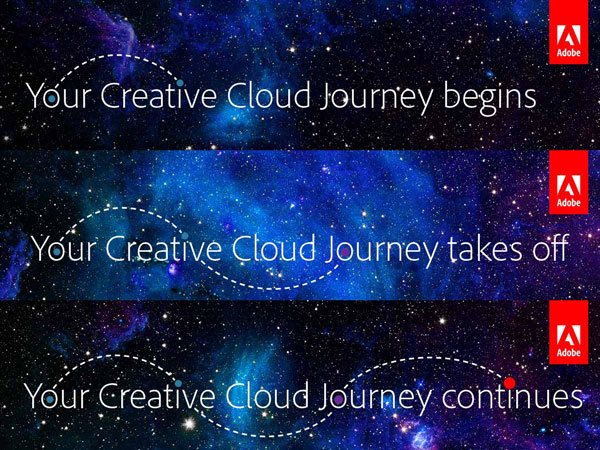 Adobe

Your Creative Cloud Journey begins

Adobe

Your Creative Cloud Journey takes off

Adobe

Your Creative Cloud Journey continues